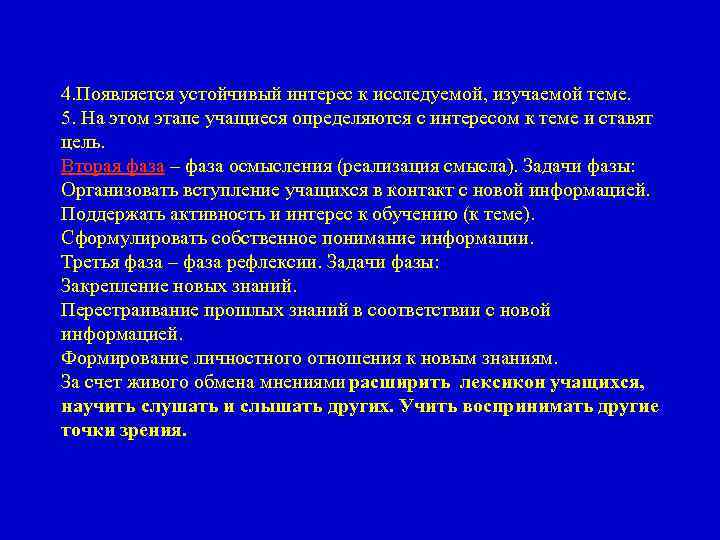 4.Появляется устойчивый интерес к исследуемой, изучаемой теме.
5. На этом этапе учащиеся определяются с интересом к теме и ставят цель.
Вторая фаза – фаза осмысления (реализация смысла). Задачи фазы:
Организовать вступление учащихся в контакт с новой информацией.
Поддержать активность и интерес к обучению (к теме).
Сформулировать собственное понимание информации.
Третья фаза – фаза рефлексии. Задачи фазы:
Закрепление новых знаний.
Перестраивание прошлых знаний в соответствии с новой информацией.
Формирование личностного отношения к новым знаниям.
За счет живого обмена мнениями расширить лексикон учащихся, научить слушать и слышать других. Учить воспринимать другие точки зрения.